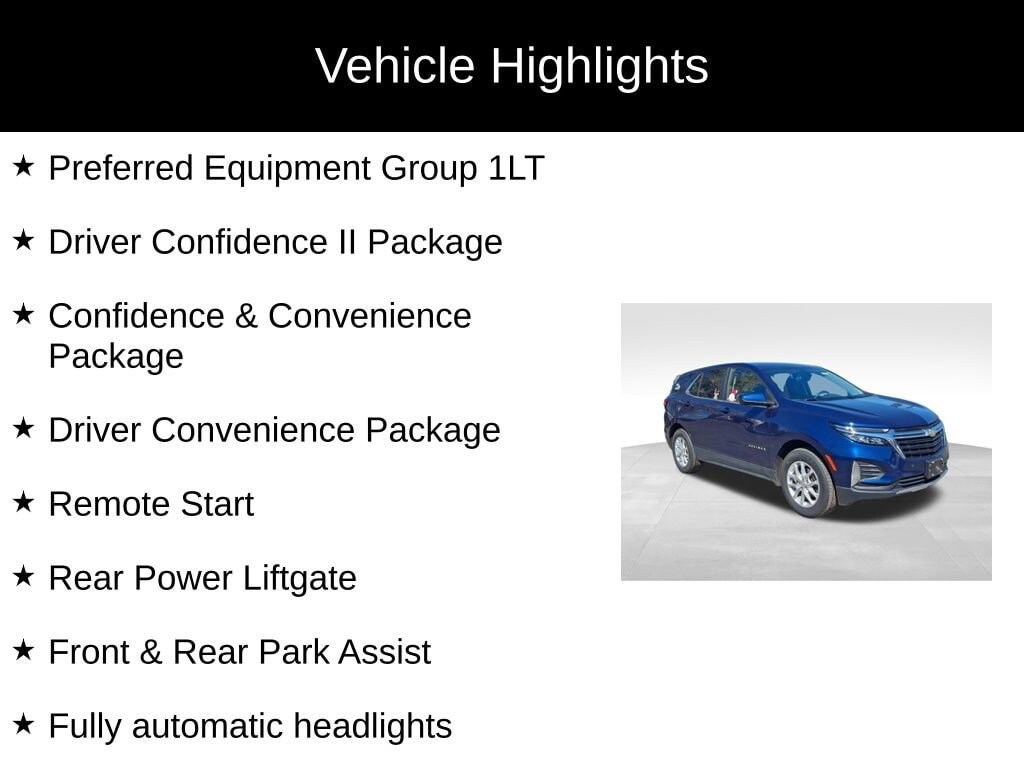 Vehicle Highlights

★ Preferred Equipment Group 1LT

★ Driver Confidence II Package

★ Confidence & Convenience Package

★ Driver Convenience Package

★ Remote Start

★ Rear Power Liftgate

★ Front & Rear Park Assist

★ Fully automatic headlights